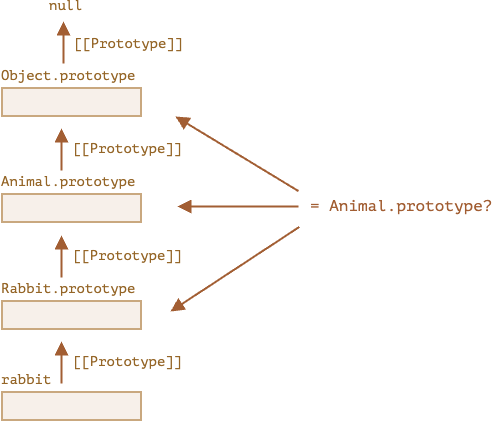 null

[[Prototype]]

Object.prototype

[[Prototype]]

Animal.prototype

= Animal.prototype?

[[Prototype]]

Rabbit.prototype

[[Prototype]]

rabbit